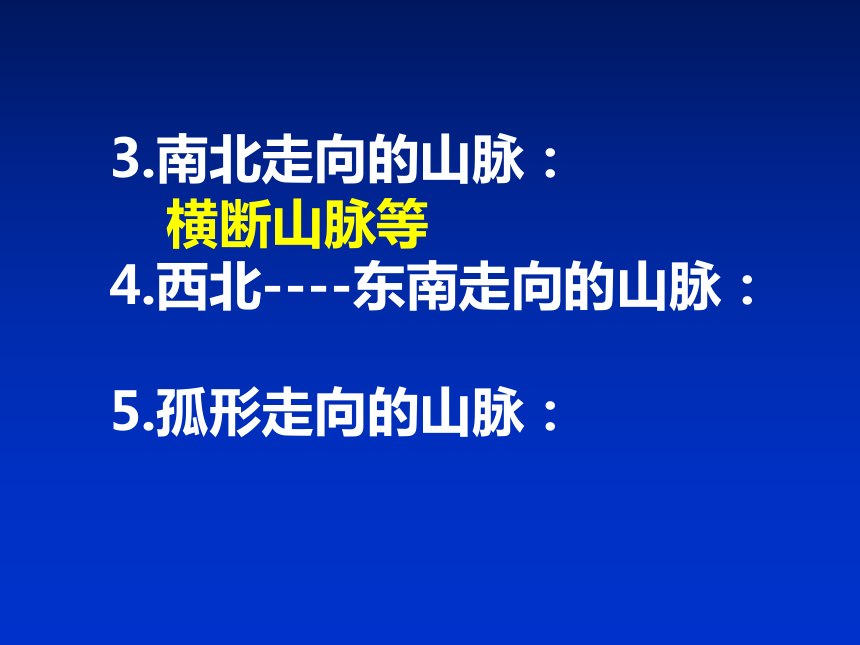 3.南北走向的山脉：
横断山脉等
4.西北----东南走向的山脉：

5.孤形走向的山脉：